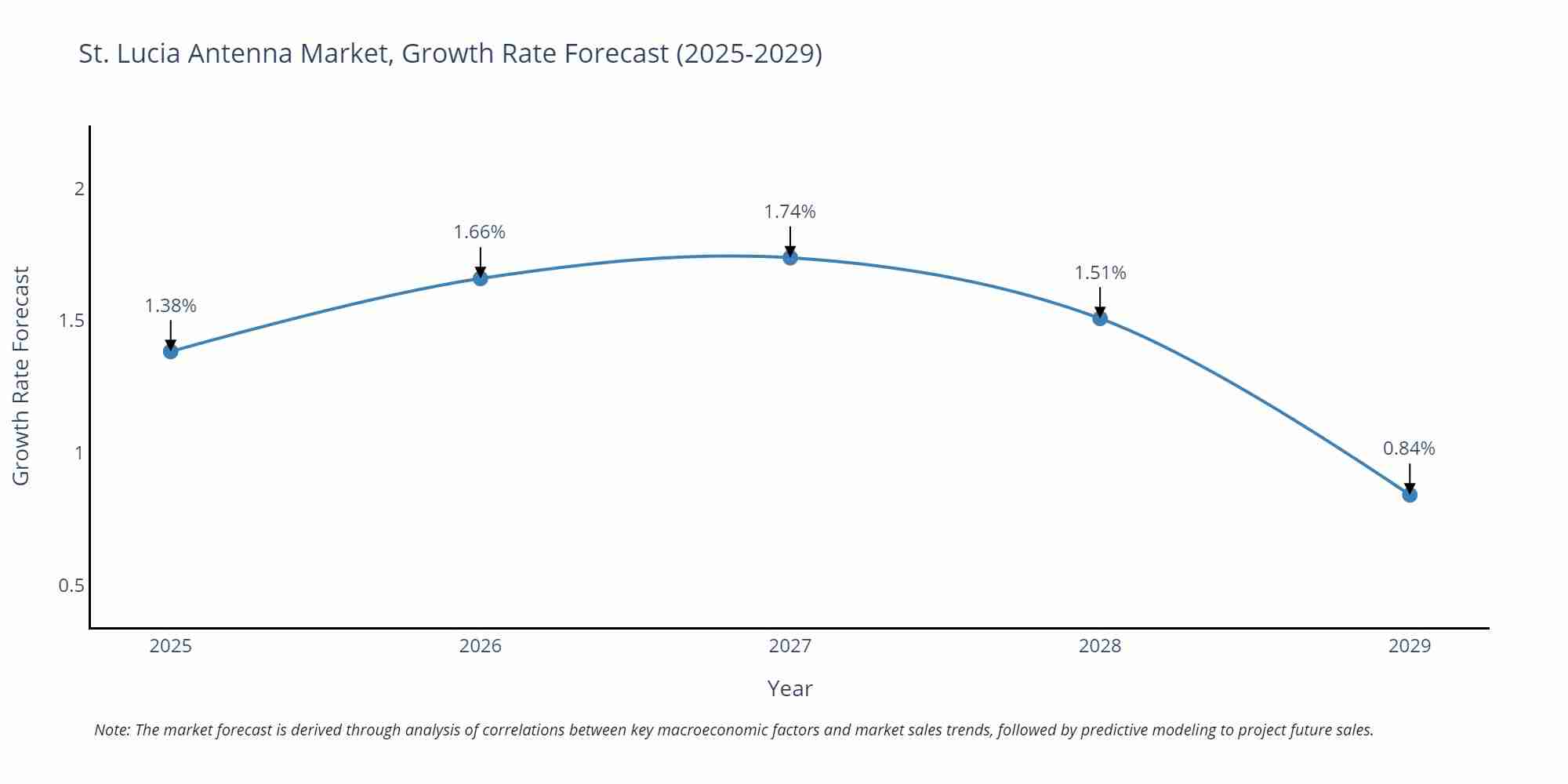 St. Lucia Antenna Market, Growth Rate Forecast (2025-2029)

Growth Rate Forecast

2
1.5
1
0.5

1.38%
1.66%
1.74%
1.51%
0.84%

2025
2026
2027
2028
2029

Year

Note: The market forecast is derived through analysis of correlations between key macroeconomic factors and market sales trends, followed by predictive modeling to project future sales.